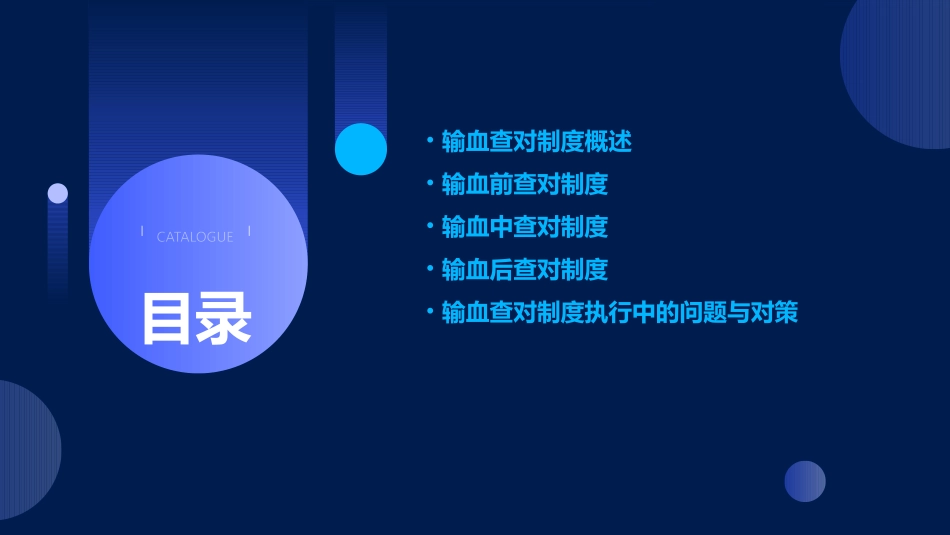 CATALOGUE

目录

• 输血查对制度概述
• 输血前查对制度
• 输血中查对制度
• 输血后查对制度
• 输血查对制度执行中的问题与对策